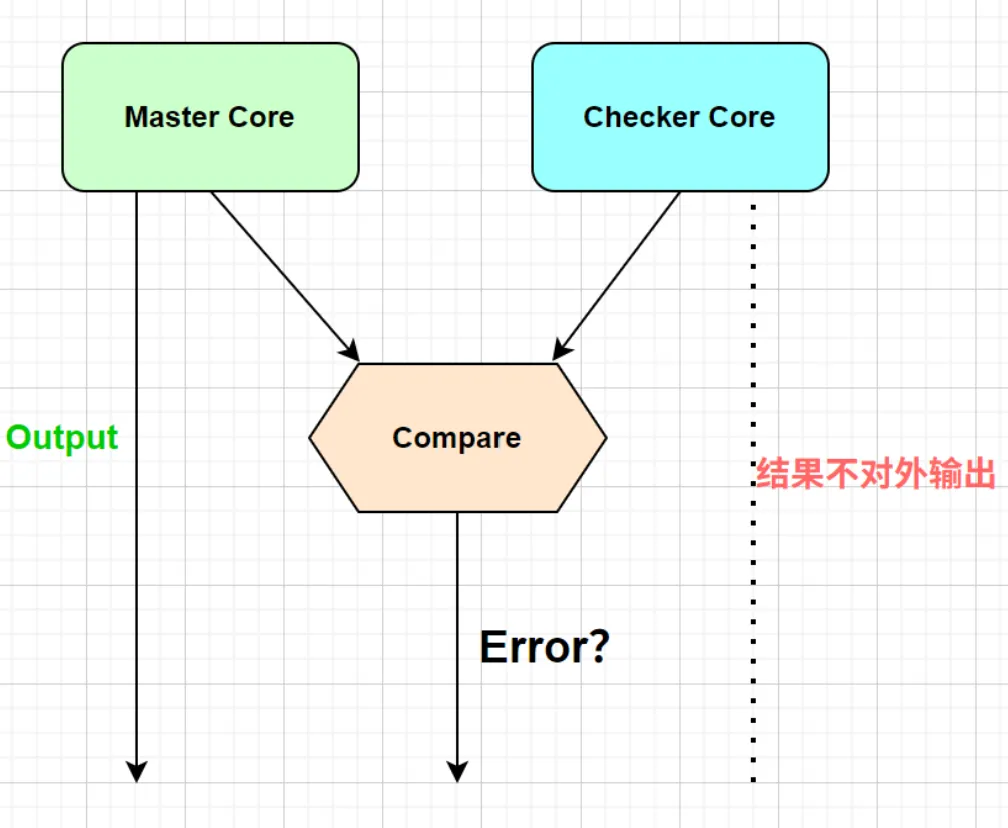 Master Core

Checker Core

Output

Compare

结果不对外输出

Error?